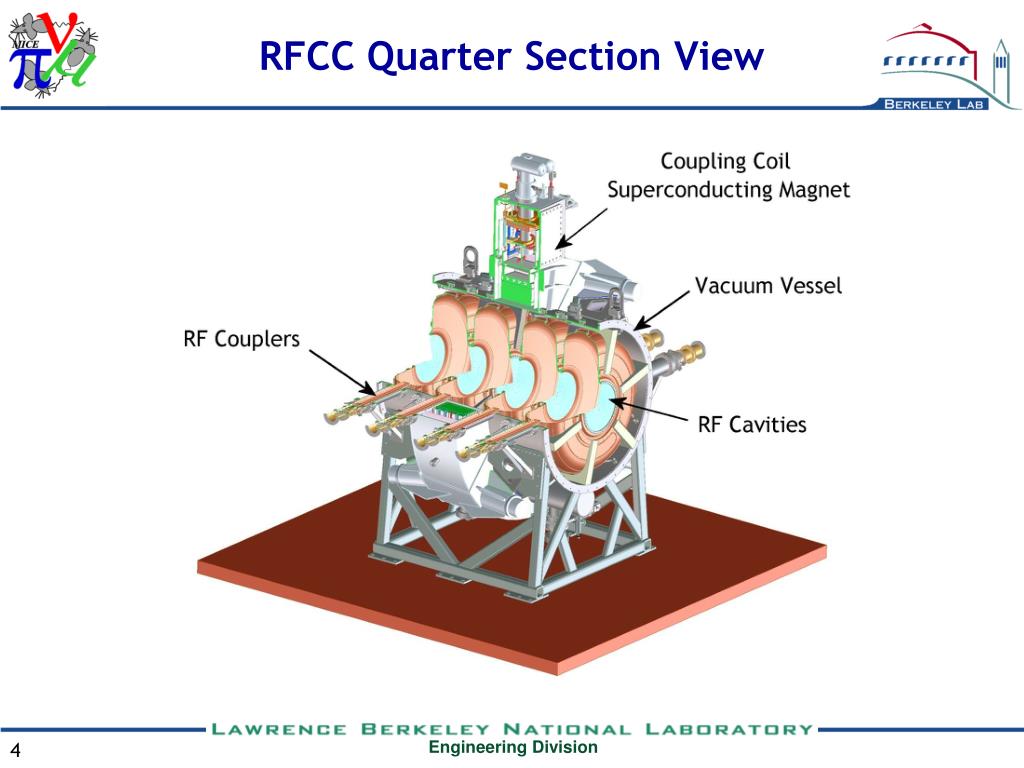 MICE

RFCC Quarter Section View

BERKELEY LAB

Coupling Coil
Superconducting Magnet

Vacuum Vessel

RF Couplers

RF Cavities

LAWRENCE BERKELEY NATIONAL LABORATORY

4

Engineering Division